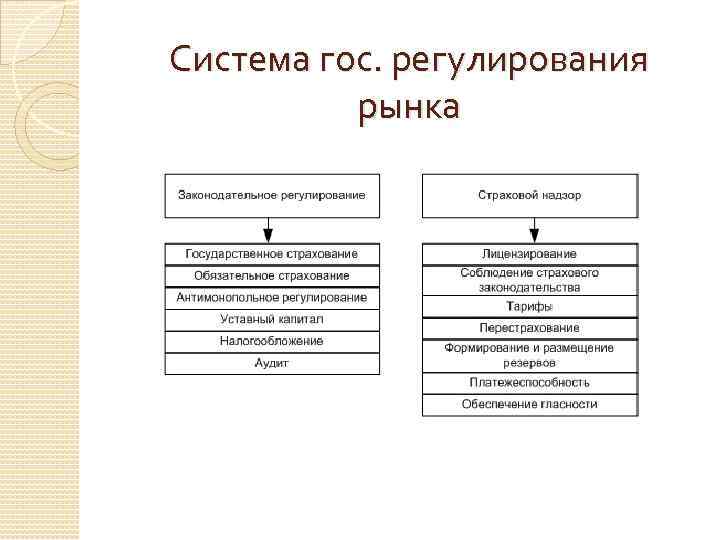 Система гос. регулирования рынка

Законодательное регулирование

Государственное страхование
Обязательное страхование
Антимонопольное регулирование
Уставный капитал
Налогообложение
Аудит

Страховой надзор

Лицензирование
Соблюдение страхового законодательства
Тарифы
Перестрахование
Формирование и размещение резервов
Платежеспособность
Обеспечение гласности